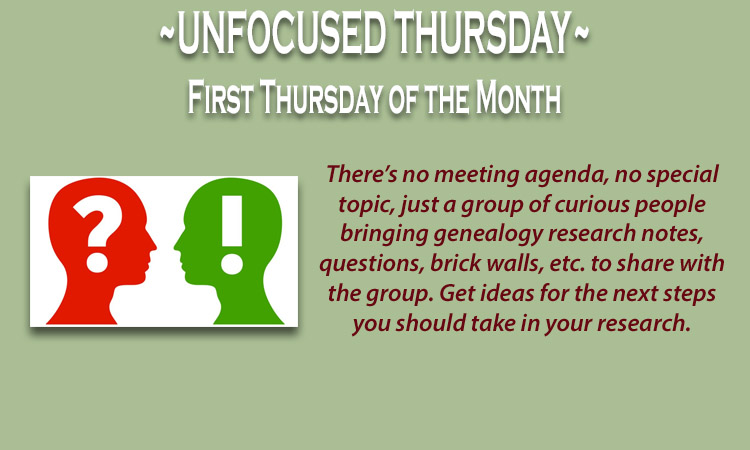 ~UNFOCUSED THURSDAY~
FIRST THURSDAY OF THE MONTH

?
!

There's no meeting agenda, no special topic, just a group of curious people bringing genealogy research notes, questions, brick walls, etc. to share with the group. Get ideas for the next steps you should take in your research.